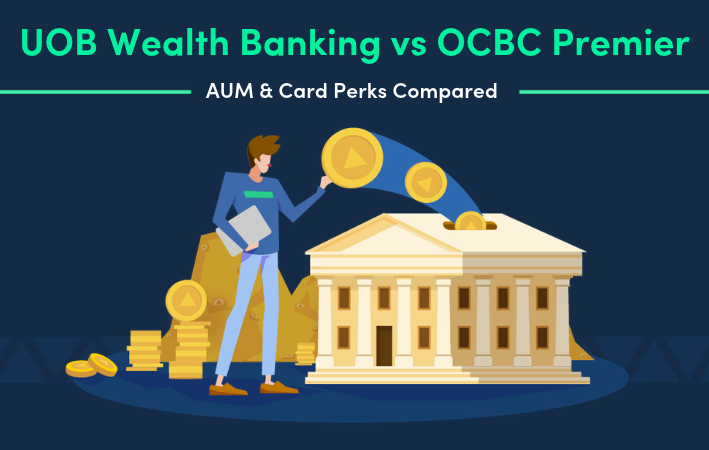 UOB Wealth Banking vs OCBC Premier

AUM & Card Perks Compared